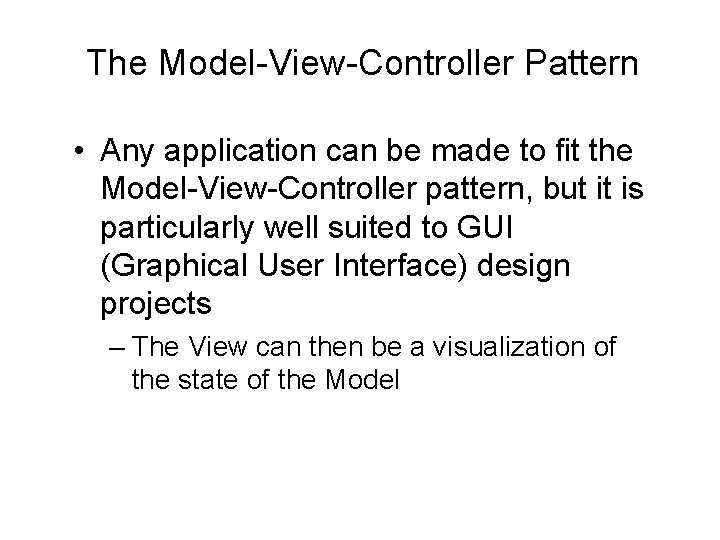 The Model-View-Controller Pattern

• Any application can be made to fit the Model-View-Controller pattern, but it is particularly well suited to GUI (Graphical User Interface) design projects

– The View can then be a visualization of the state of the Model